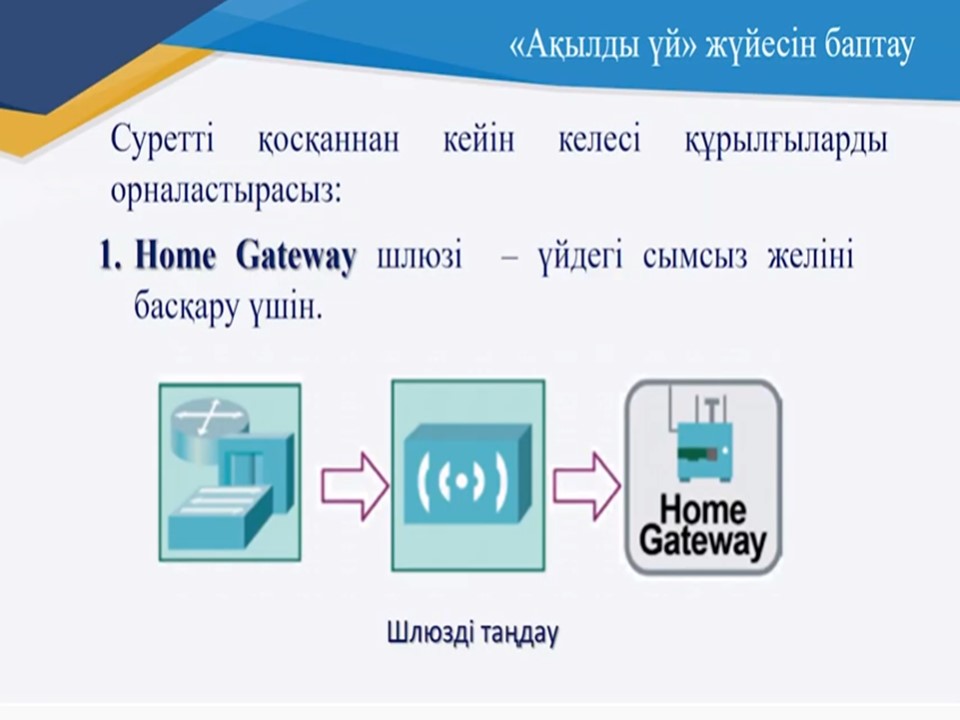 «Ақылды үй» жүйесін баптау

Суретті қосқаннан кейін келесі құрылғыларды орналастырасыз:

1. Home Gateway шлюзі – үйдегі сымсыз желіні басқару үшін.

Home Gateway

Шлюзді таңдау